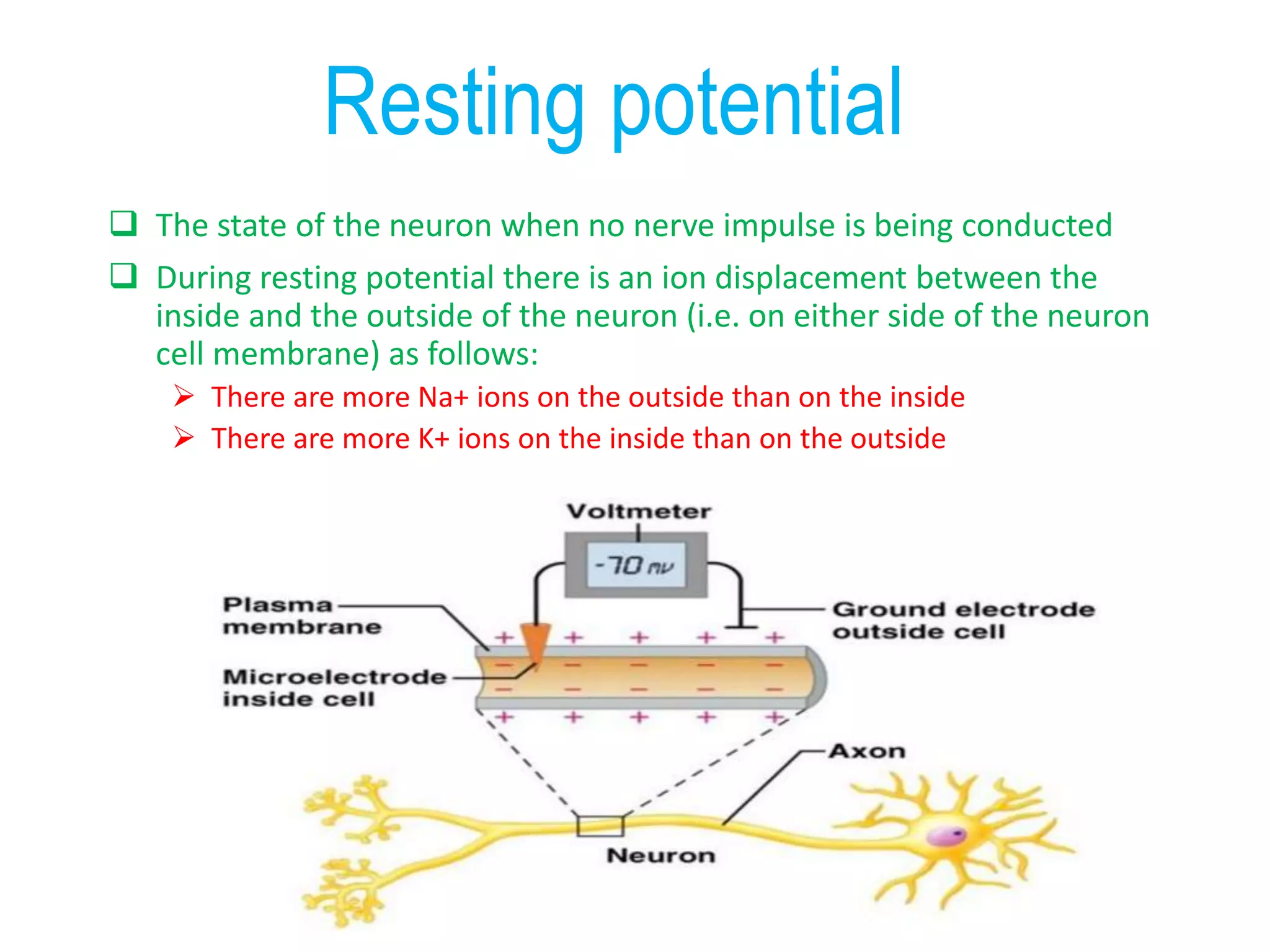 Resting potential

❑ The state of the neuron when no nerve impulse is being conducted

❑ During resting potential there is an ion displacement between the inside and the outside of the neuron (i.e. on either side of the neuron cell membrane) as follows:

➢ There are more Na+ ions on the outside than on the inside

➢ There are more K+ ions on the inside than on the outside

Voltmeter

-70 mv

Plasma membrane

Ground electrode outside cell

Microelectrode inside cell

Axon

Neuron